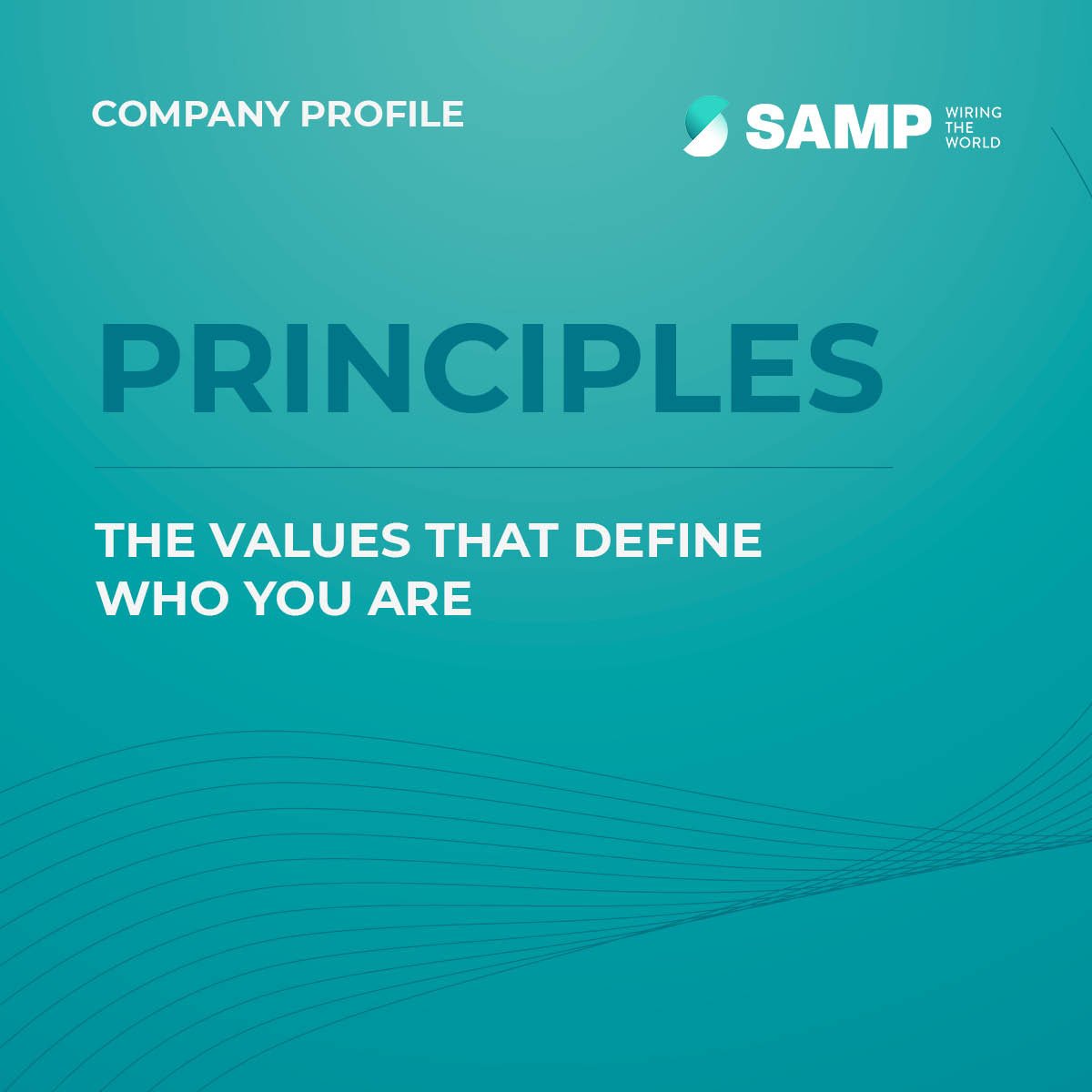 COMPANY PROFILE

SAMP WIRING THE WORLD

PRINCIPLES

THE VALUES THAT DEFINE WHO YOU ARE